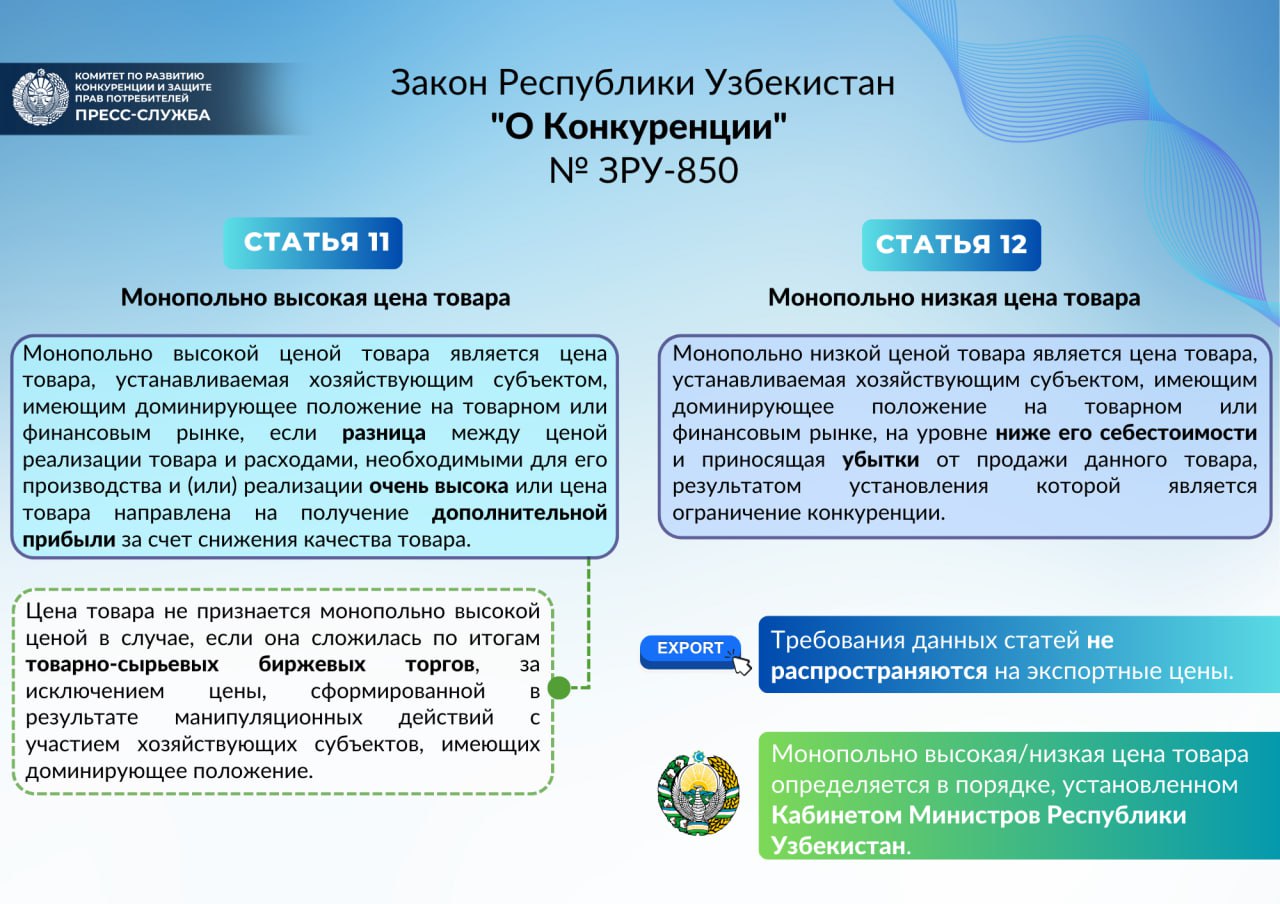 КОМИТЕТ ПО РАЗВИТИЮ КОНКУРЕНЦИИ И ЗАЩИТЕ ПРАВ ПОТРЕБИТЕЛЕЙ
ПРЕСС-СЛУЖБА

Закон Республики Узбекистан
"О Конкуренции"
№ ЗРУ-850

СТАТЬЯ 11

Монопольно высокая цена товара

Монопольно высокой ценой товара является цена товара, устанавливаемая хозяйствующим субъектом, имеющим доминирующее положение на товарном или финансовым рынке, если разница между ценой реализации товара и расходами, необходимыми для его производства и (или) реализации очень высока или цена товара направлена на получение дополнительной прибыли за счет снижения качества товара.

Цена товара не признается монопольно высокой ценой в случае, если она сложилась по итогам товарно-сырьевых биржевых торгов, за исключением цены, сформированной в результате манипуляционных действий с участием хозяйствующих субъектов, имеющих доминирующее положение.

СТАТЬЯ 12

Монопольно низкая цена товара

Монопольно низкой ценой товара является цена товара, устанавливаемая хозяйствующим субъектом, имеющим доминирующее положение на товарном или финансовым рынке, на уровне ниже его себестоимости и приносящая убытки от продажи данного товара, результатом установления которой является ограничение конкуренции.

EXPORT

Требования данных статей не распространяются на экспортные цены.

Монопольно высокая/низкая цена товара определяется в порядке, установленном Кабинетом Министров Республики Узбекистан.